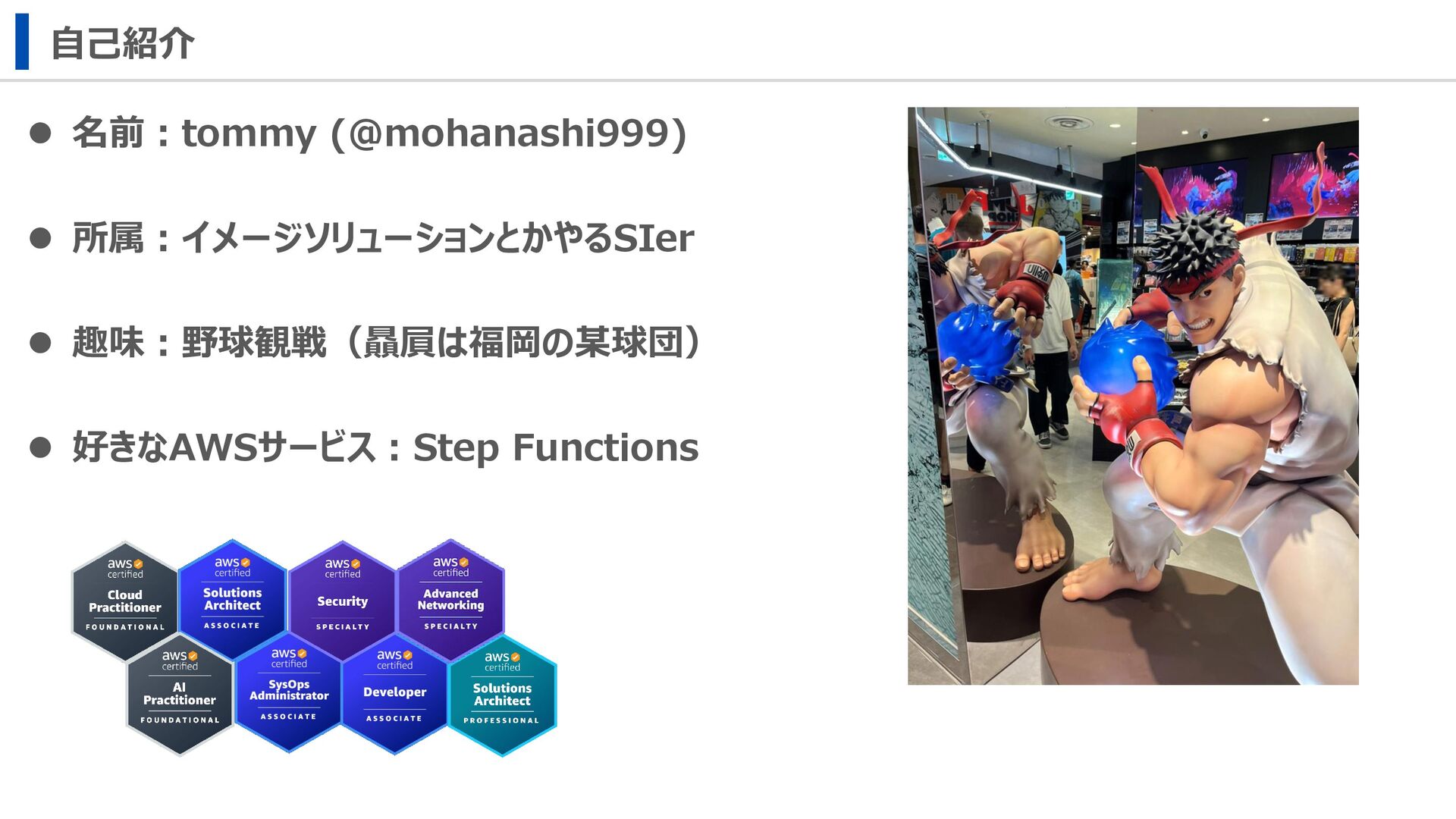 自己紹介

● 名前：tommy (@mohanashi999)

● 所属：イメージソリューションとかやるSIer

● 趣味：野球観戦（贔屓は福岡の某球団）

● 好きなAWSサービス：Step Functions

aws certified Cloud Practitioner FOUNDATIONAL

aws certified Solutions Architect ASSOCIATE

aws certified Security SPECIALTY

aws certified Advanced Networking SPECIALTY

aws certified AI Practitioner FOUNDATIONAL

aws certified SysOps Administrator ASSOCIATE

aws certified Developer ASSOCIATE

aws certified Solutions Architect PROFESSIONAL